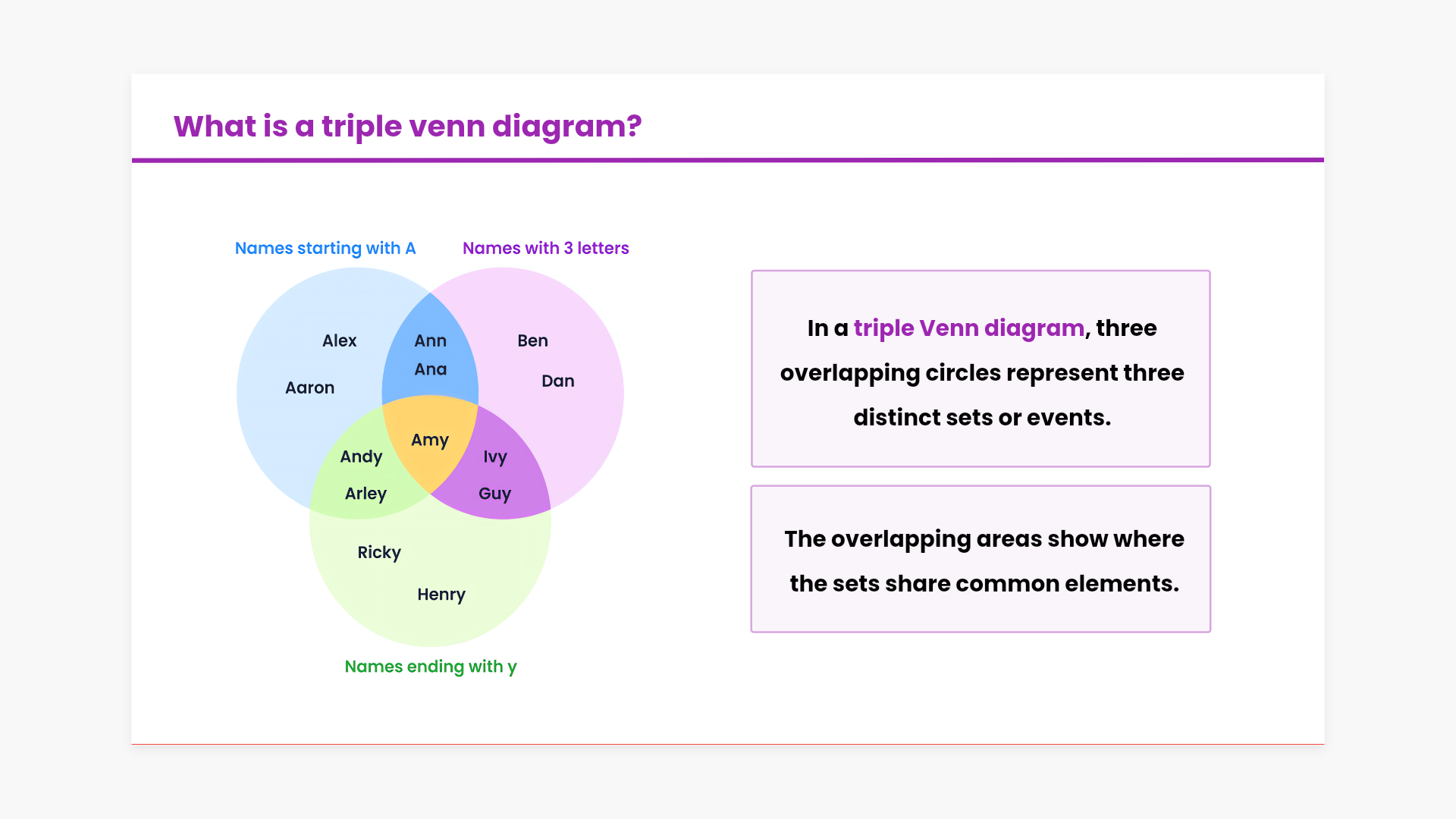 What is a triple venn diagram?

Names starting with A

Names with 3 letters

Alex

Aaron

Ann
Ana

Ben

Dan

Amy

Andy

Arley

Ivy

Guy

Ricky

Henry

Names ending with y

In a triple Venn diagram, three overlapping circles represent three distinct sets or events.

The overlapping areas show where the sets share common elements.